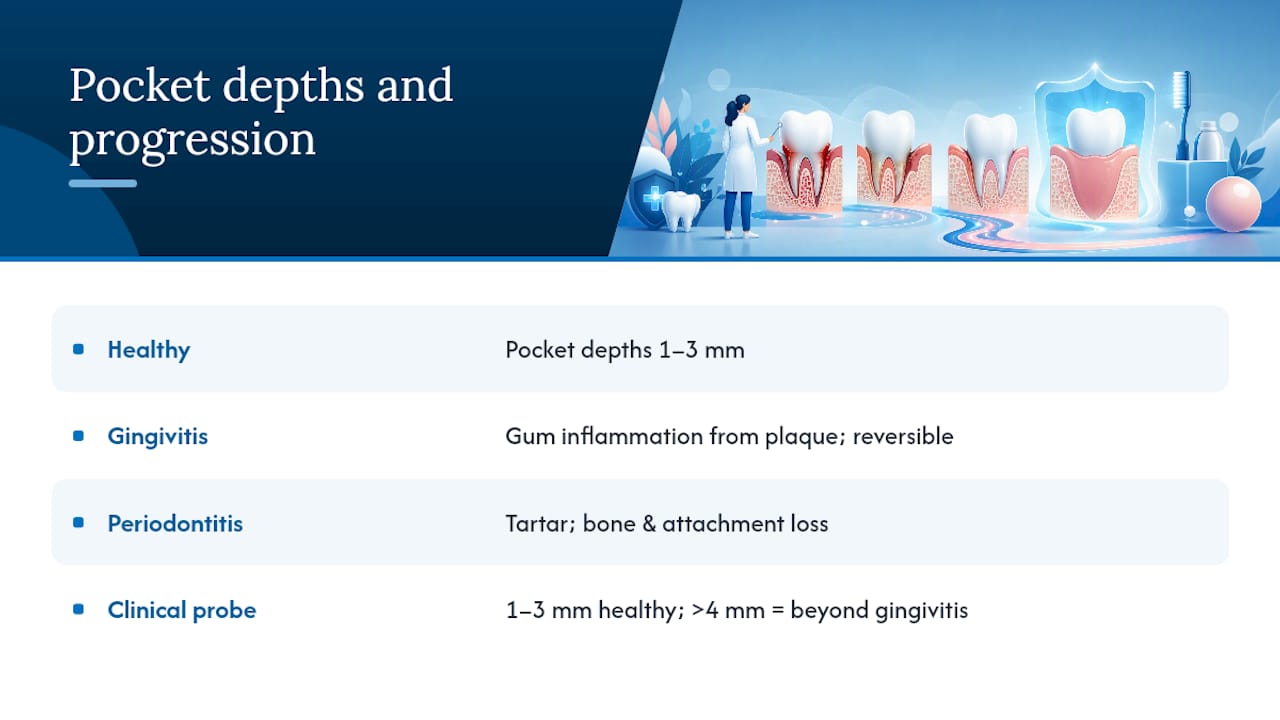 Pocket depths and progression

| | |
|---|---|
| Healthy | Pocket depths 1–3 mm |
| Gingivitis | Gum inflammation from plaque; reversible |
| Periodontitis | Tartar; bone & attachment loss |
| Clinical probe | 1–3 mm healthy; >4 mm = beyond gingivitis |